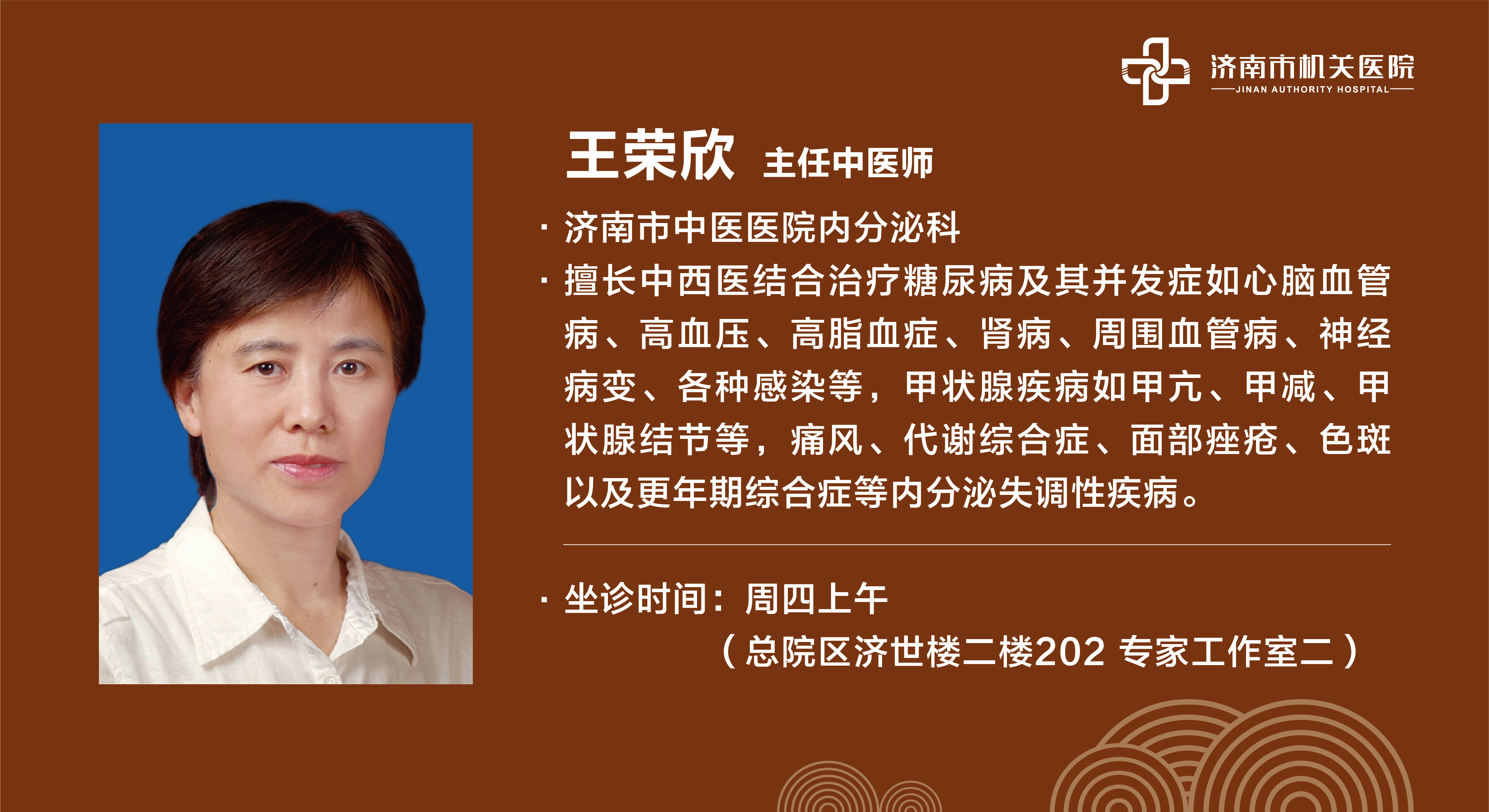 济南市机关医院
JINAN AUTHORITY HOSPITAL

王荣欣 主任中医师

· 济南市中医医院内分泌科

· 擅长中西医结合治疗糖尿病及其并发症如心脑血管病、高血压、高脂血症、肾病、周围血管病、神经病变、各种感染等，甲状腺疾病如甲亢、甲减、甲状腺结节等，痛风、代谢综合症、面部痤疮、色斑以及更年期综合症等内分泌失调性疾病。

· 坐诊时间：周四上午

（总院区济世楼二楼202 专家工作室二）